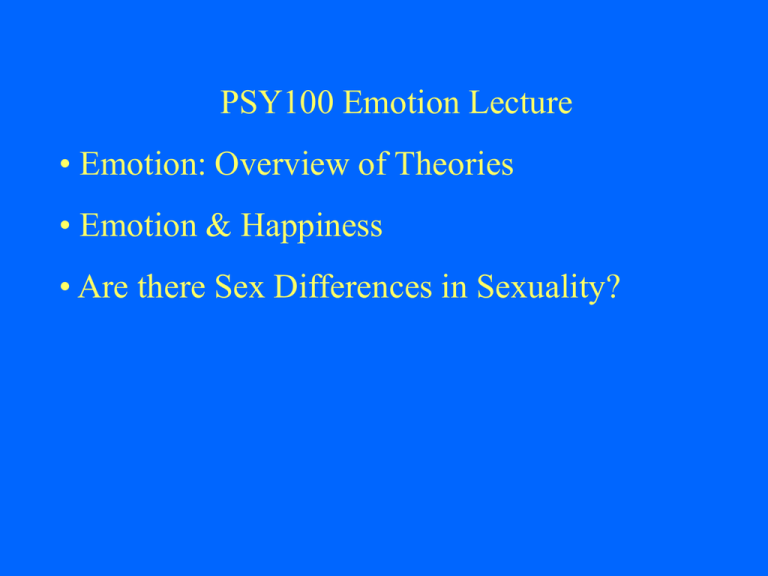 PSY100 Emotion Lecture

• Emotion: Overview of Theories

• Emotion & Happiness

• Are there Sex Differences in Sexuality?